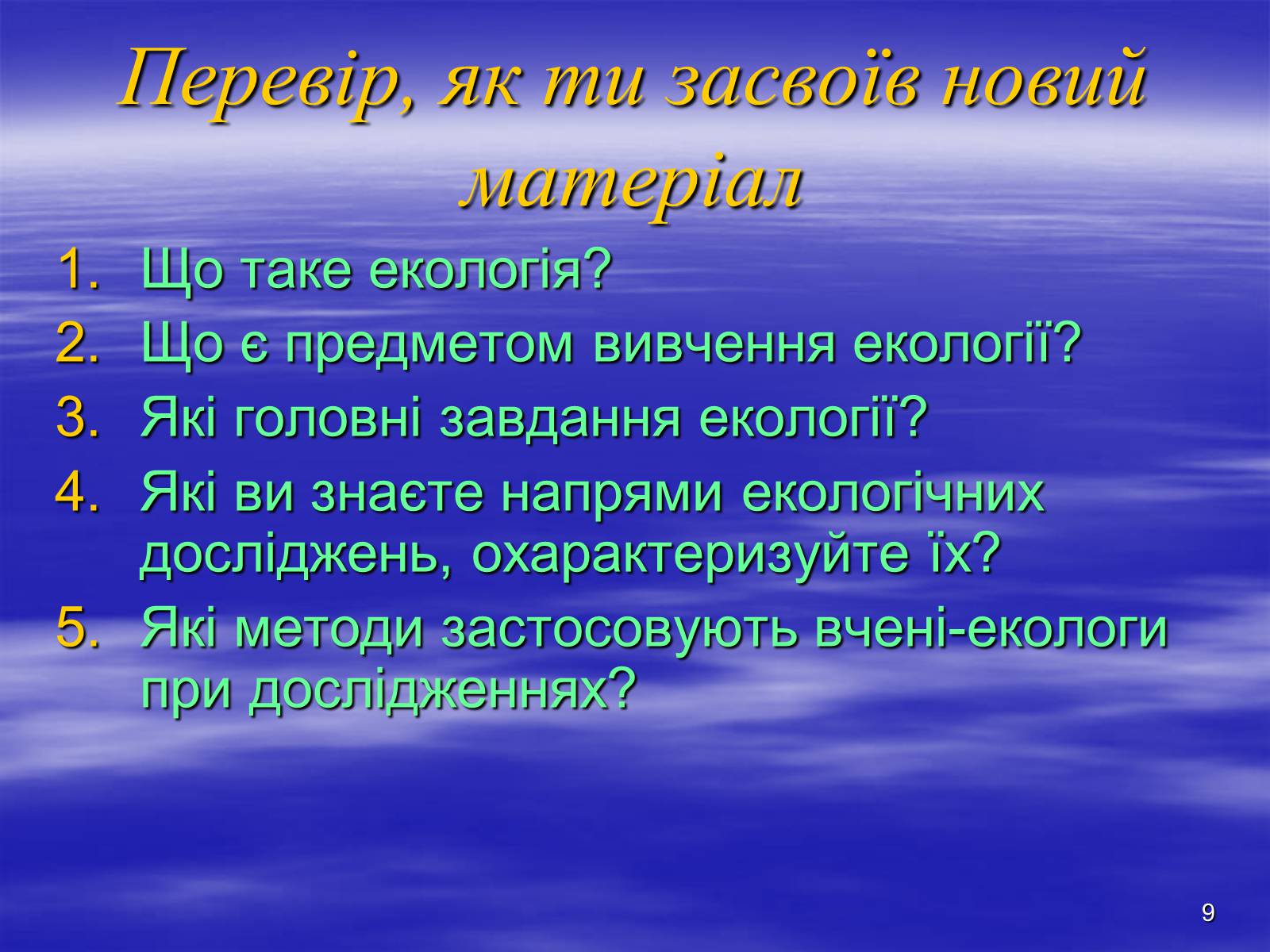 Перевір, як ти засвоїв новий матеріал

1. Що таке екологія?
2. Що є предметом вивчення екології?
3. Які головні завдання екології?
4. Які ви знаєте напрями екологічних досліджень, охарактеризуйте їх?
5. Які методи застосовують вчені-екологи при дослідженнях?

9